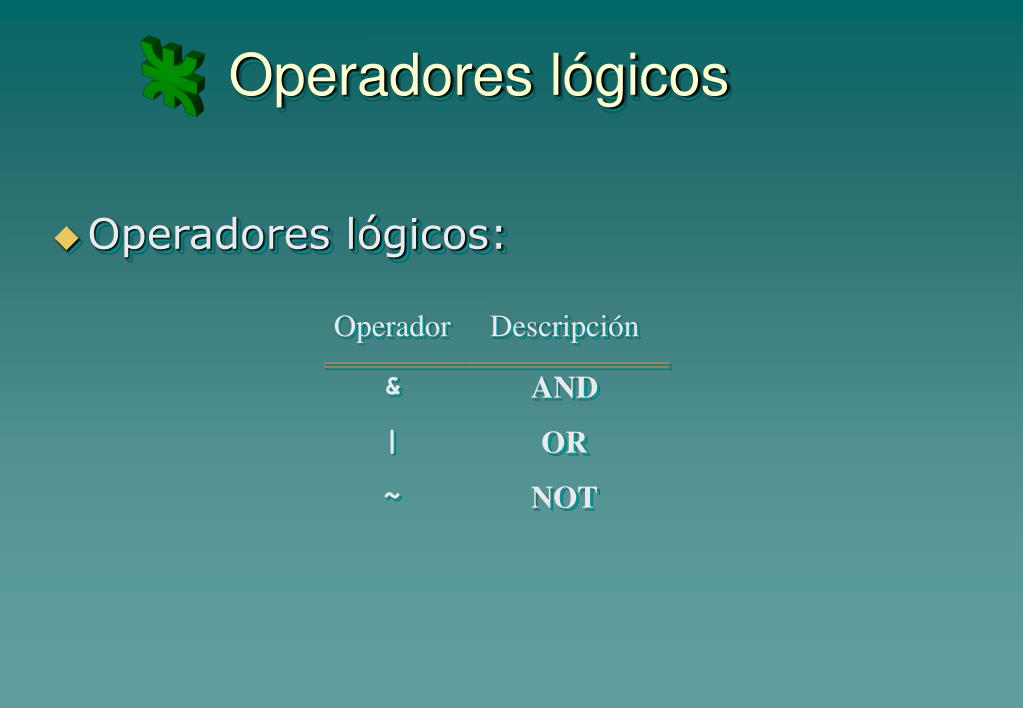 Operadores lógicos

Operadores lógicos:

| Operador | Descripción |
|---|---|
| & | AND |
| \| | OR |
| ~ | NOT |